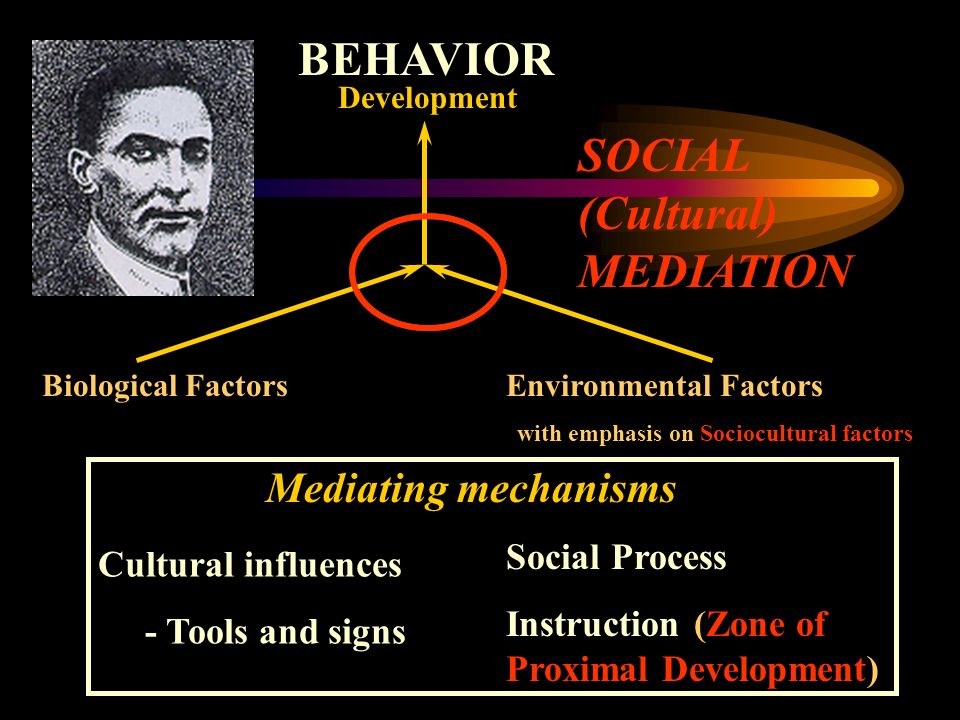 BEHAVIOR
Development

SOCIAL (Cultural) MEDIATION

Biological Factors

Environmental Factors
with emphasis on Sociocultural factors

Mediating mechanisms

Cultural influences
- Tools and signs

Social Process

Instruction (Zone of Proximal Development)